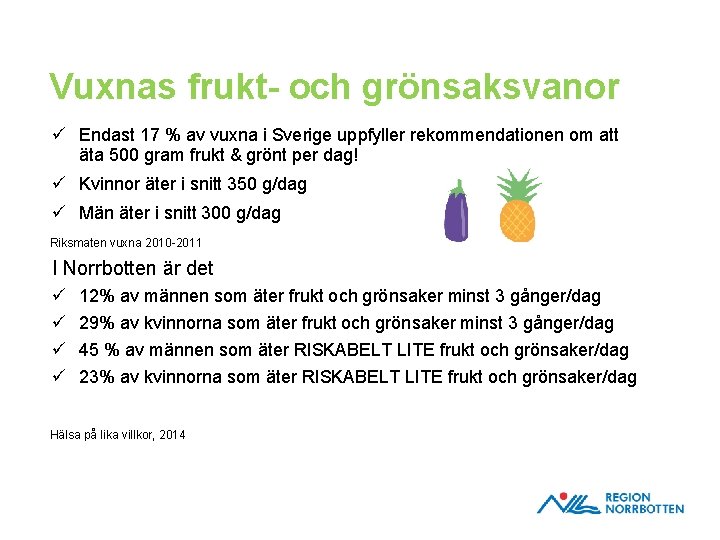 Vuxnas frukt- och grönsaksvanor

✓ Endast 17 % av vuxna i Sverige uppfyller rekommendationen om att äta 500 gram frukt & grönt per dag!

✓ Kvinnor äter i snitt 350 g/dag

✓ Män äter i snitt 300 g/dag

Riksmaten vuxna 2010-2011

I Norrbotten är det

✓ 12% av männen som äter frukt och grönsaker minst 3 gånger/dag

✓ 29% av kvinnorna som äter frukt och grönsaker minst 3 gånger/dag

✓ 45 % av männen som äter RISKABELT LITE frukt och grönsaker/dag

✓ 23% av kvinnorna som äter RISKABELT LITE frukt och grönsaker/dag

Hälsa på lika villkor, 2014

REGION NORRBOTTEN